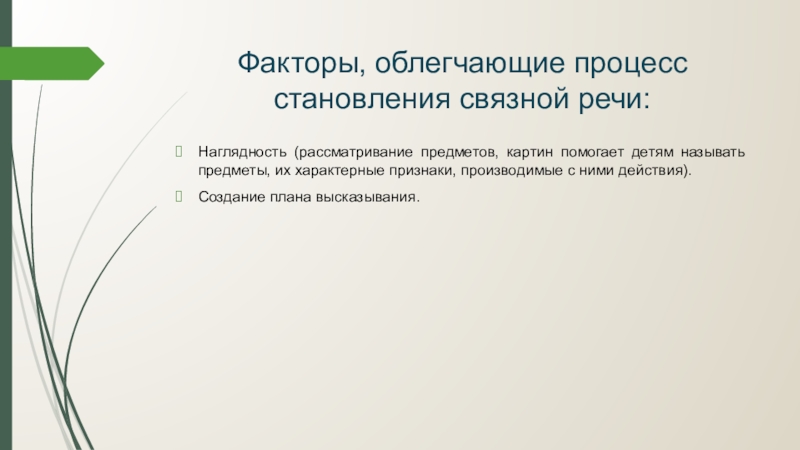 Факторы, облегчающие процесс становления связной речи:

Наглядность (рассматривание предметов, картин помогает детям называть предметы, их характерные признаки, производимые с ними действия).

Создание плана высказывания.